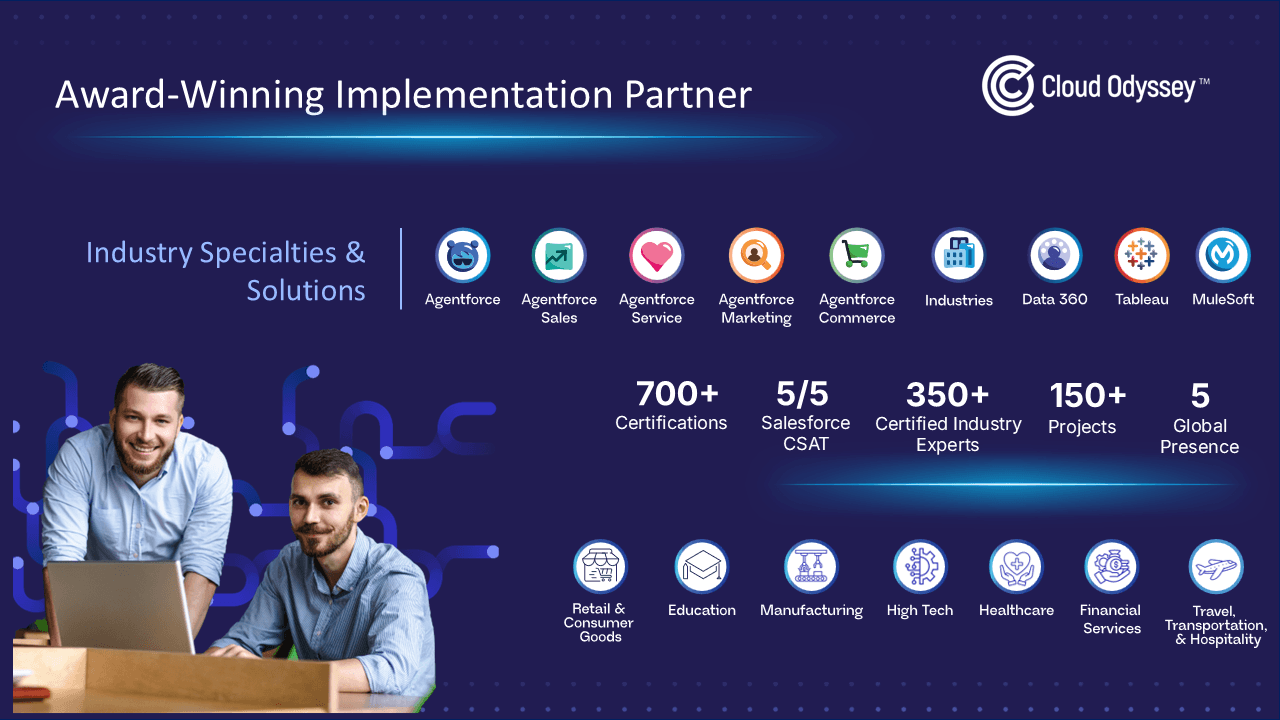 Award-Winning Implementation Partner

Cloud Odyssey™

Industry Specialties & Solutions

Agentforce

Agentforce Sales

Agentforce Service

Agentforce Marketing

Agentforce Commerce

Industries

Data 360

Tableau

MuleSoft

700+ Certifications

5/5 Salesforce CSAT

350+ Certified Industry Experts

150+ Projects

5 Global Presence

Retail & Consumer Goods

Education

Manufacturing

High Tech

Healthcare

Financial Services

Travel, Transportation, & Hospitality